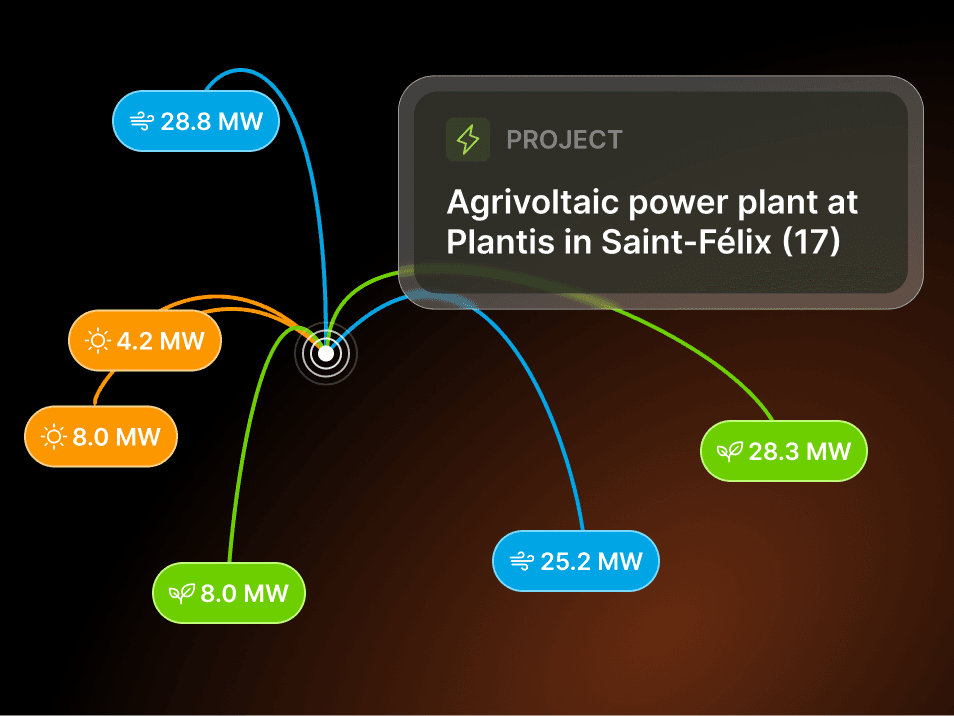 28.8 MW

PROJECT

Agrivoltaic power plant at Plantis in Saint-Félix (17)

4.2 MW

8.0 MW

28.3 MW

25.2 MW

8.0 MW